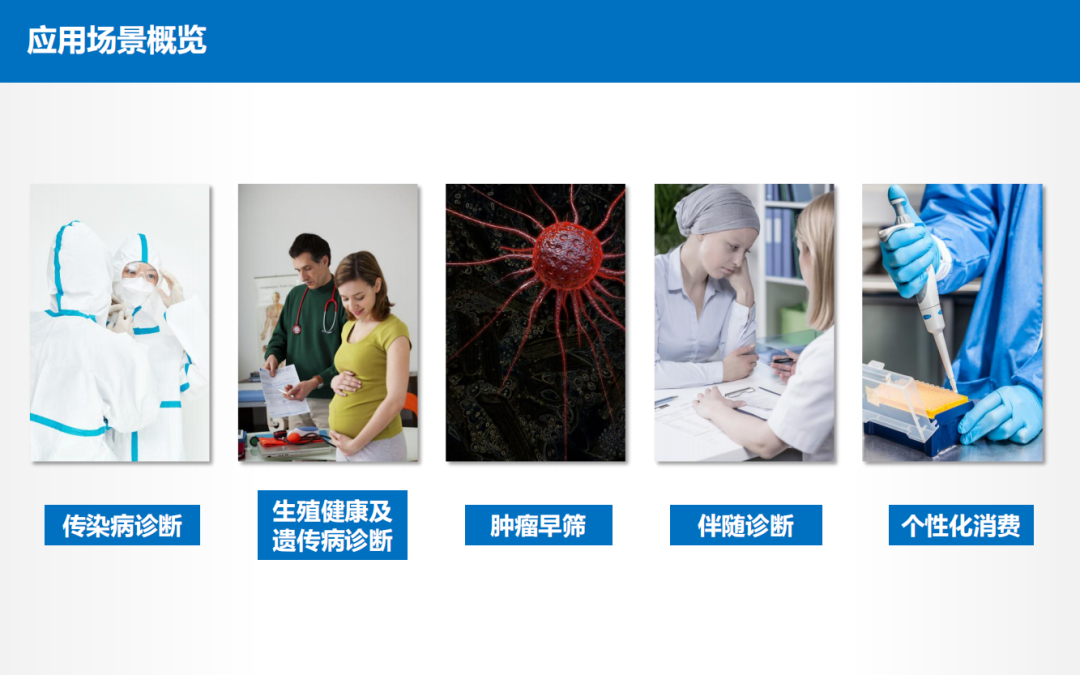 应用场景概览

传染病诊断

生殖健康及遗传病诊断

肿瘤早筛

伴随诊断

个性化消费